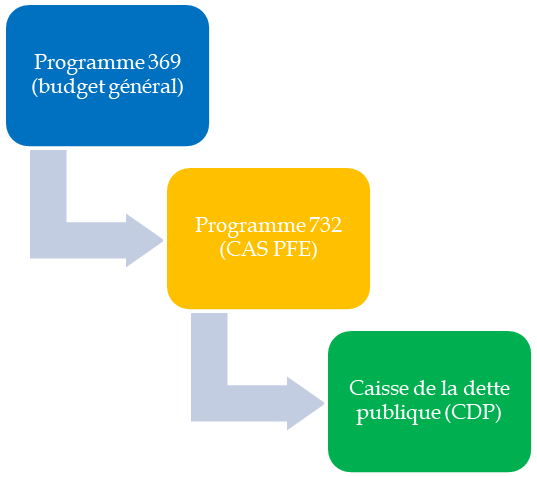 Programme 369
(budget général)

Programme 732
(CAS PFE)

Caisse de la dette
publique (CDP)